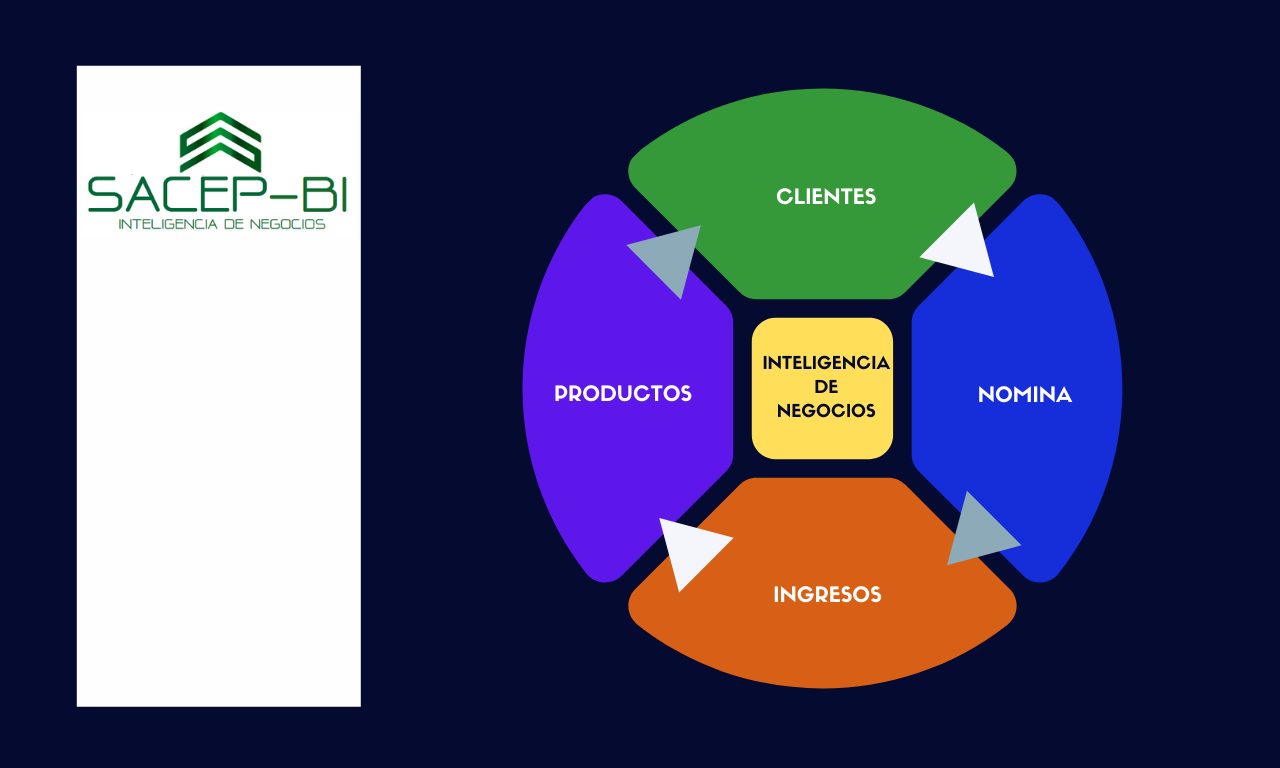 SACEP-BI
INTELIGENCIA DE NEGOCIOS

CLIENTES

PRODUCTOS

INTELIGENCIA DE NEGOCIOS

NOMINA

INGRESOS